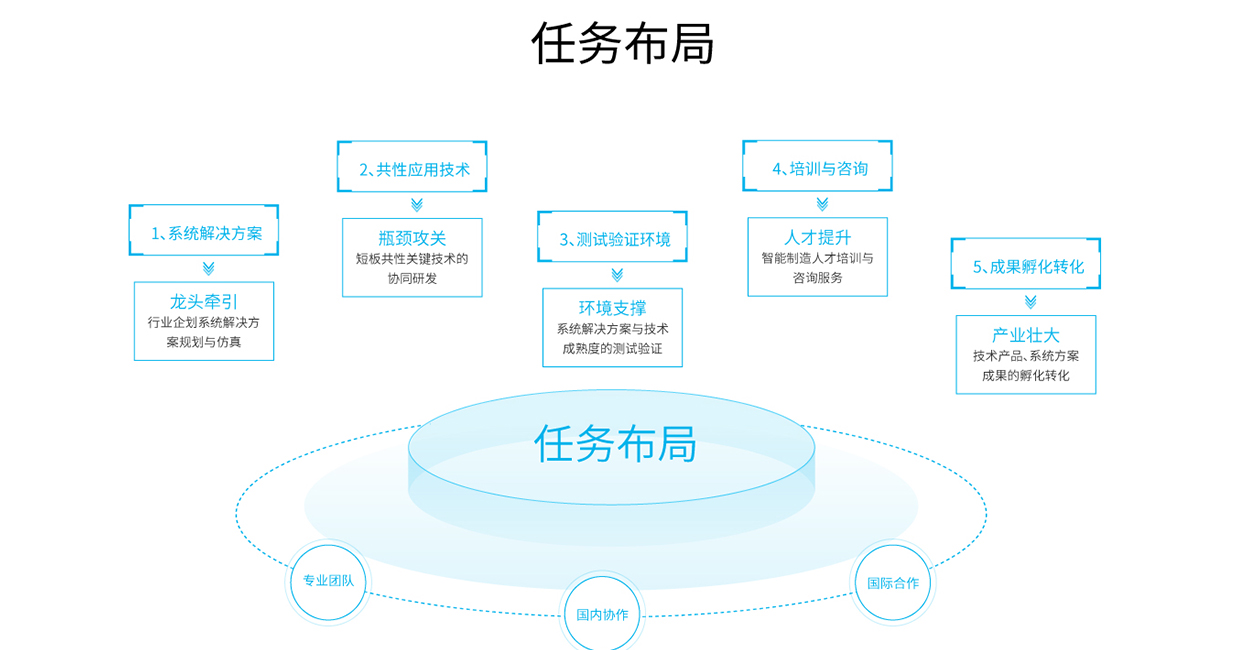 任务布局

1、系统解决方案

龙头牵引
行业企划系统解决方案规划与仿真

2、共性应用技术

瓶颈攻关
短板共性关键技术的协同研发

3、测试验证环境

环境支撑
系统解决方案与技术成熟度的测试验证

4、培训与咨询

人才提升
智能制造人才培训与咨询服务

5、成果孵化转化

产业壮大
技术产品、系统方案成果的孵化转化

任务布局

专业团队

国内协作

国际合作